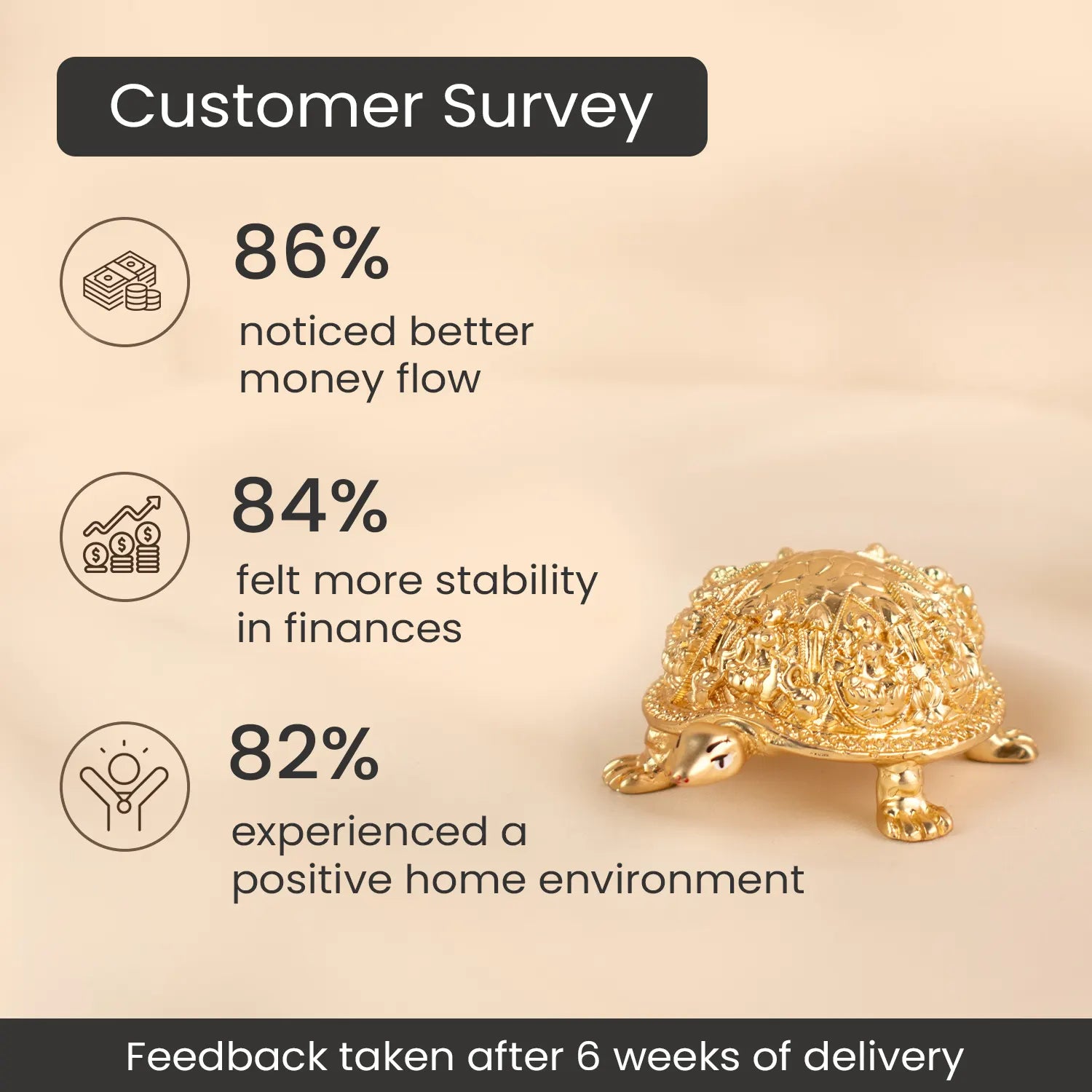 Customer Survey

86%

noticed better money flow

84%

felt more stability in finances

82%

experienced a positive home environment

Feedback taken after 6 weeks of delivery